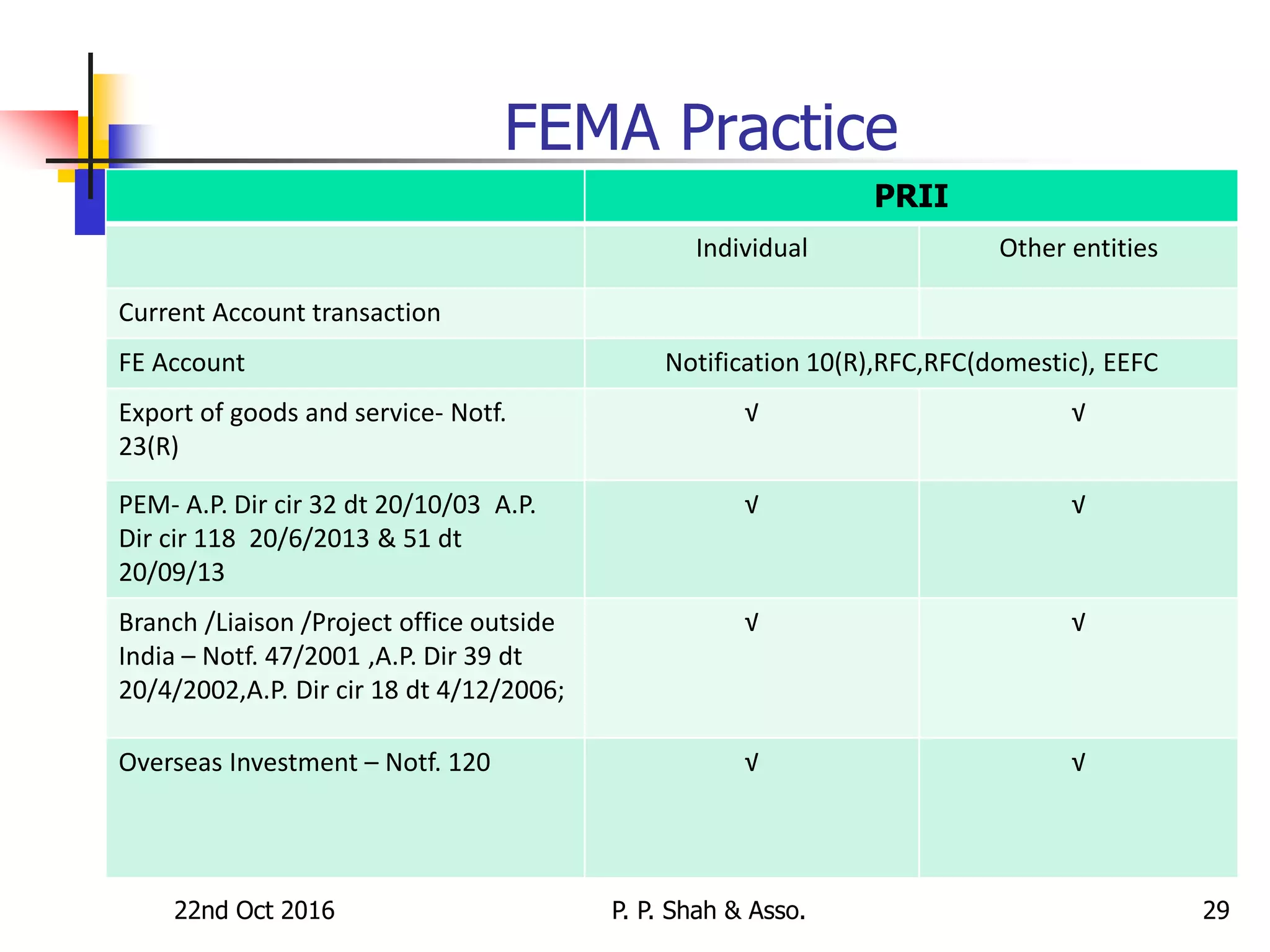 FEMA Practice

| | PRII | |
|---|---|---|
| | Individual | Other entities |
| Current Account transaction | | |
| FE Account | Notification 10(R),RFC,RFC(domestic), EEFC | |
| Export of goods and service- Notf. 23(R) | √ | √ |
| PEM- A.P. Dir cir 32 dt 20/10/03 A.P. Dir cir 118 20/6/2013 & 51 dt 20/09/13 | √ | √ |
| Branch /Liaison /Project office outside India – Notf. 47/2001 ,A.P. Dir 39 dt 20/4/2002,A.P. Dir cir 18 dt 4/12/2006; | √ | √ |
| Overseas Investment – Notf. 120 | √ | √ |

22nd Oct 2016 P. P. Shah & Asso. 29